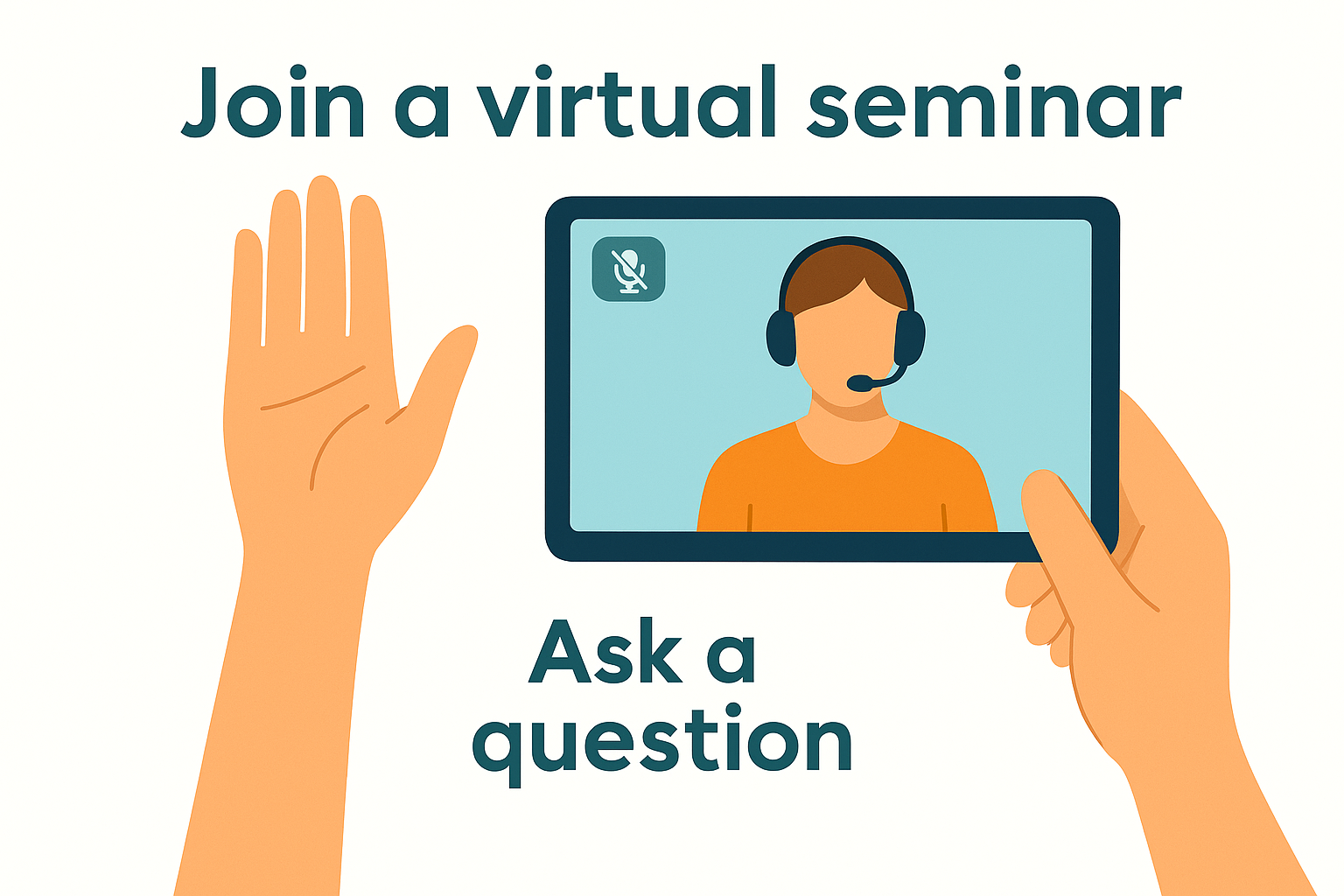 Join a virtual seminar

Ask a question